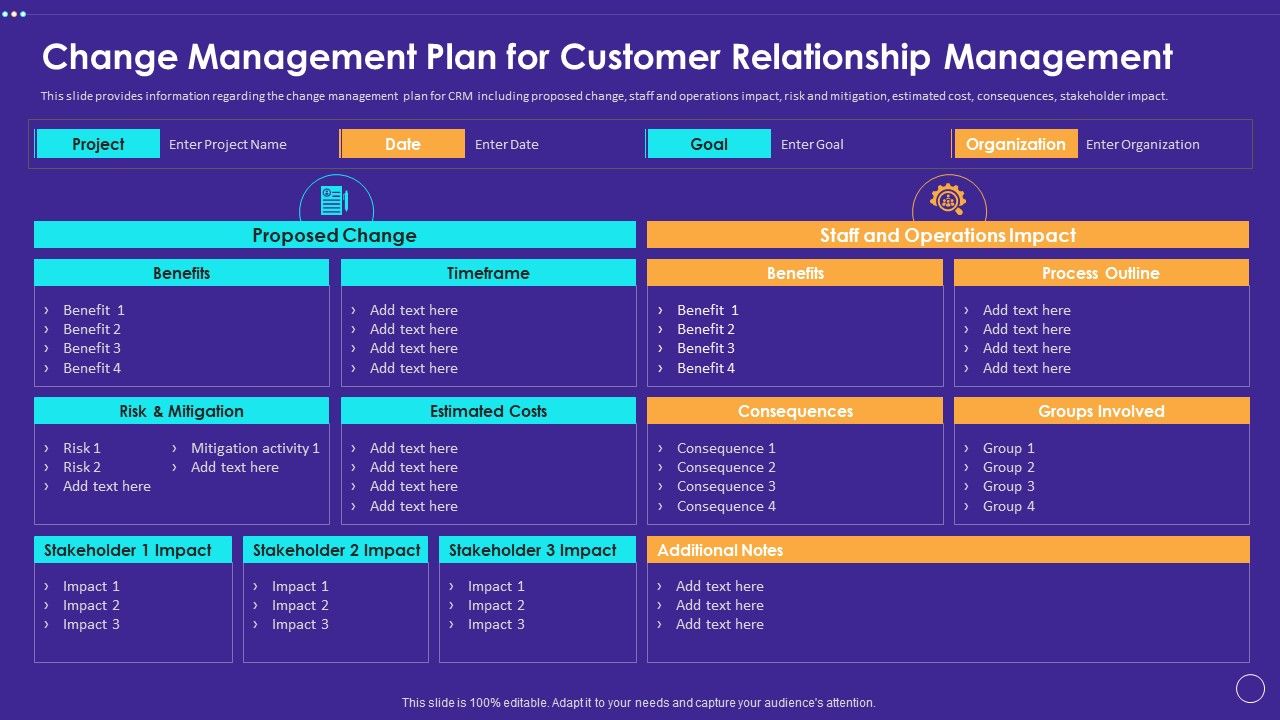 Change Management Plan for Customer Relationship Management

This slide provides information regarding the change management plan for CRM including proposed change, staff and operations impact, risk and mitigation, estimated cost, consequences, stakeholder impact.

Project Enter Project Name
Date Enter Date
Goal Enter Goal
Organization Enter Organization

Proposed Change

Benefits
› Benefit 1
› Benefit 2
› Benefit 3
› Benefit 4

Timeframe
› Add text here
› Add text here
› Add text here
› Add text here

Risk & Mitigation
› Risk 1
› Risk 2
› Add text here
› Mitigation activity 1
› Add text here

Estimated Costs
› Add text here
› Add text here
› Add text here
› Add text here

Stakeholder 1 Impact
› Impact 1
› Impact 2
› Impact 3

Stakeholder 2 Impact
› Impact 1
› Impact 2
› Impact 3

Stakeholder 3 Impact
› Impact 1
› Impact 2
› Impact 3

Staff and Operations Impact

Benefits
› Benefit 1
› Benefit 2
› Benefit 3
› Benefit 4

Process Outline
› Add text here
› Add text here
› Add text here
› Add text here

Consequences
› Consequence 1
› Consequence 2
› Consequence 3
› Consequence 4

Groups Involved
› Group 1
› Group 2
› Group 3
› Group 4

Additional Notes
› Add text here
› Add text here
› Add text here

This slide is 100% editable. Adapt it to your needs and capture your audience's attention.